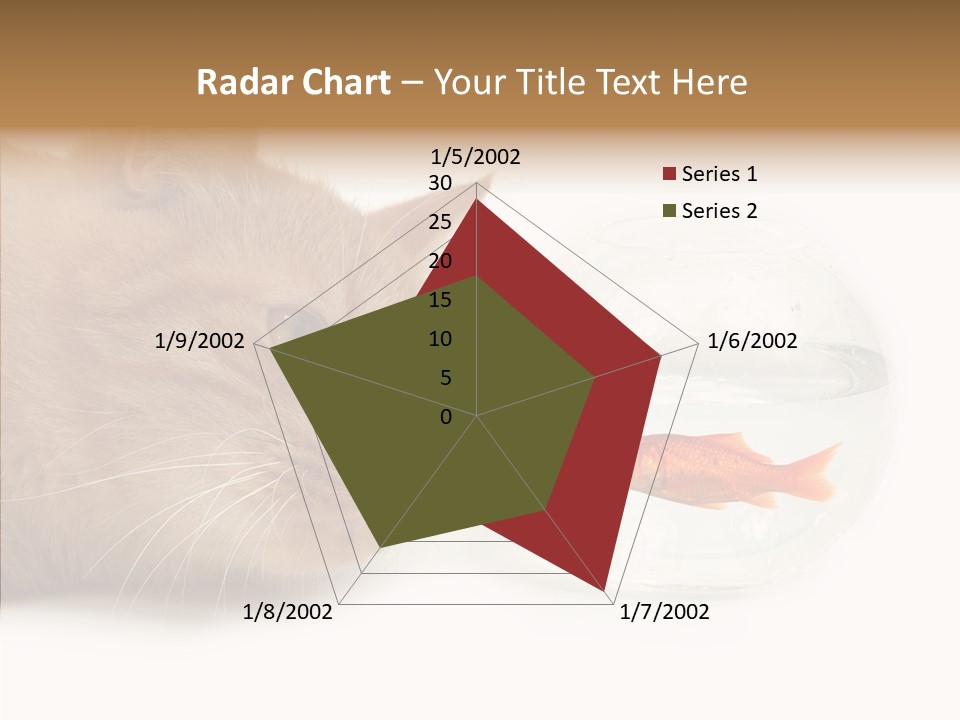 Radar Chart – Your Title Text Here

1/5/2002
30
25
20
15
10
5
0
1/6/2002
1/7/2002
1/8/2002
1/9/2002

Series 1
Series 2